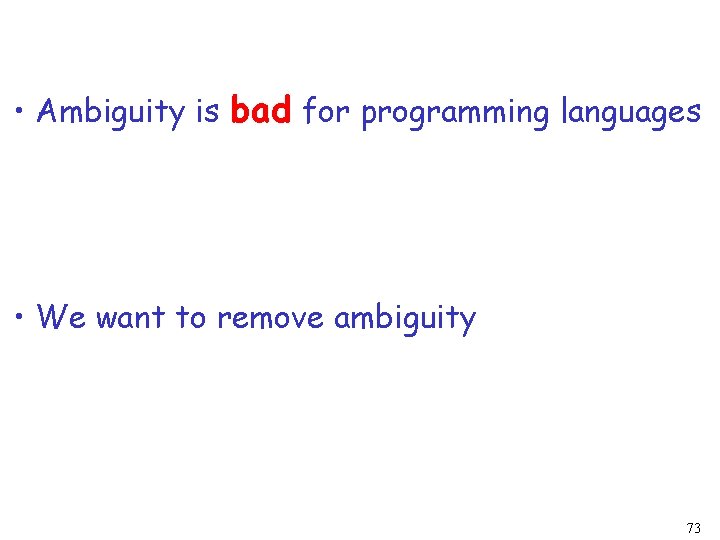 • Ambiguity is bad for programming languages

• We want to remove ambiguity

73